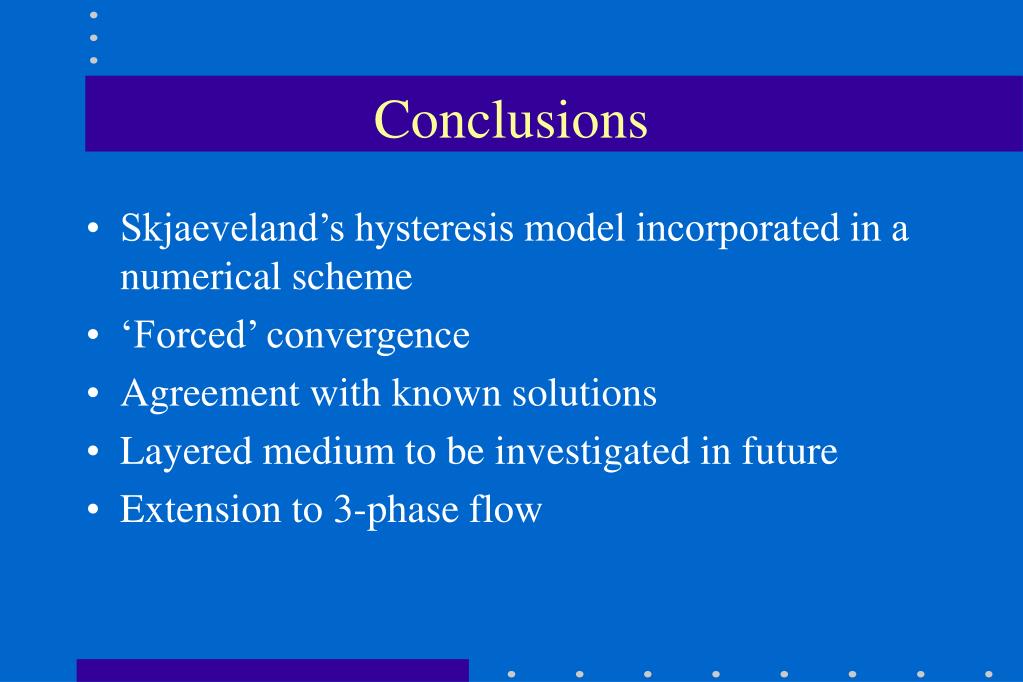 Conclusions

• Skjaeveland’s hysteresis model incorporated in a numerical scheme
• ‘Forced’ convergence
• Agreement with known solutions
• Layered medium to be investigated in future
• Extension to 3-phase flow